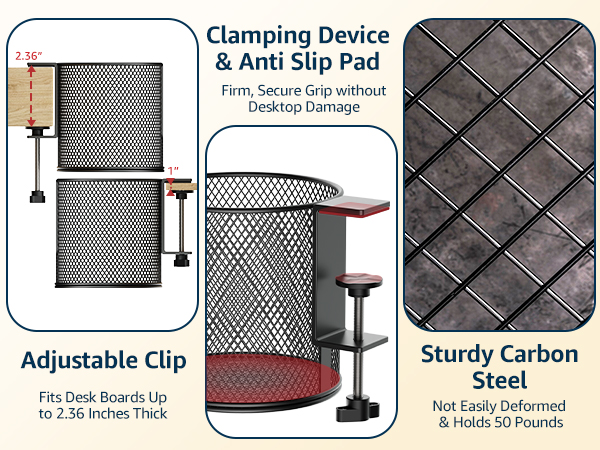 2.36"

1"

Adjustable Clip

Fits Desk Boards Up to 2.36 Inches Thick

Clamping Device & Anti Slip Pad

Firm, Secure Grip without Desktop Damage

Sturdy Carbon Steel

Not Easily Deformed & Holds 50 Pounds